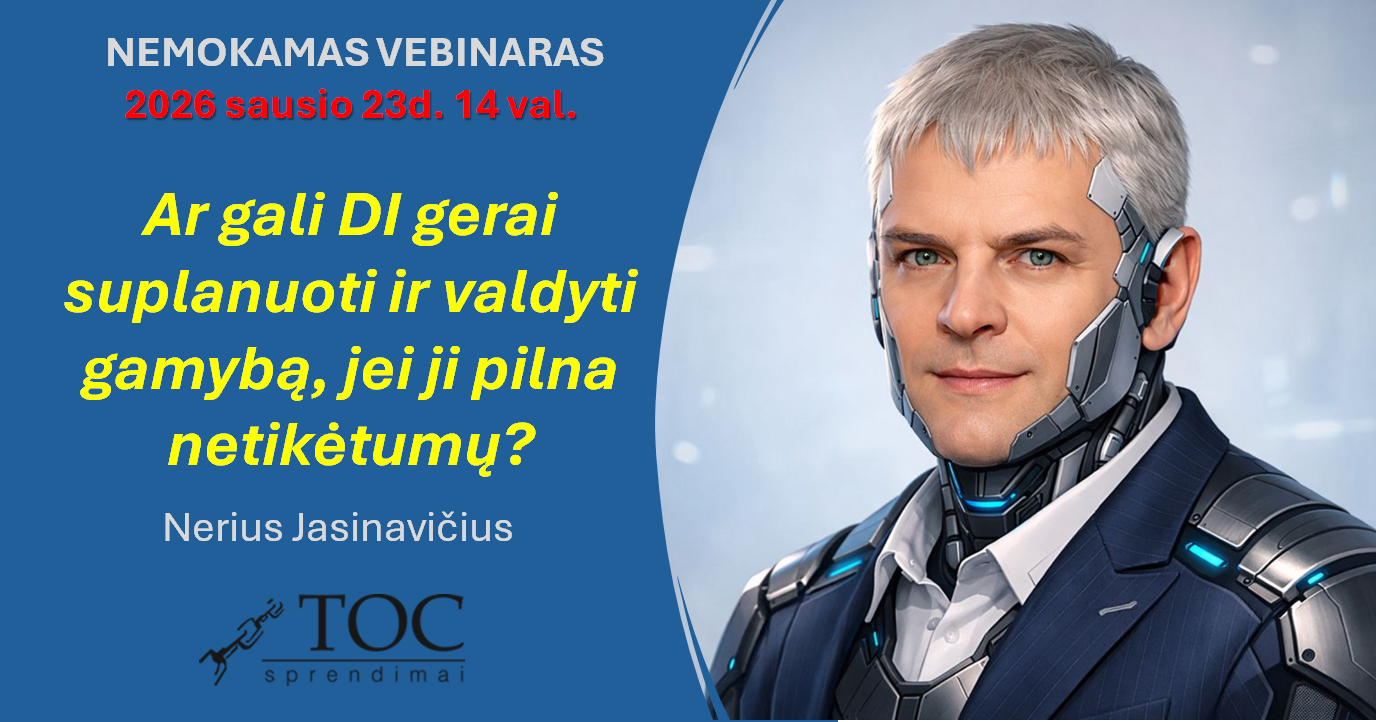 NEMOKAMAS VEBINARAS
2026 sausio 23d. 14 val.

Ar gali DI gerai suplanuoti ir valdyti gamybą, jei ji pilna netikėtumų?

Nerius Jasinavičius

TOC
sprendimai